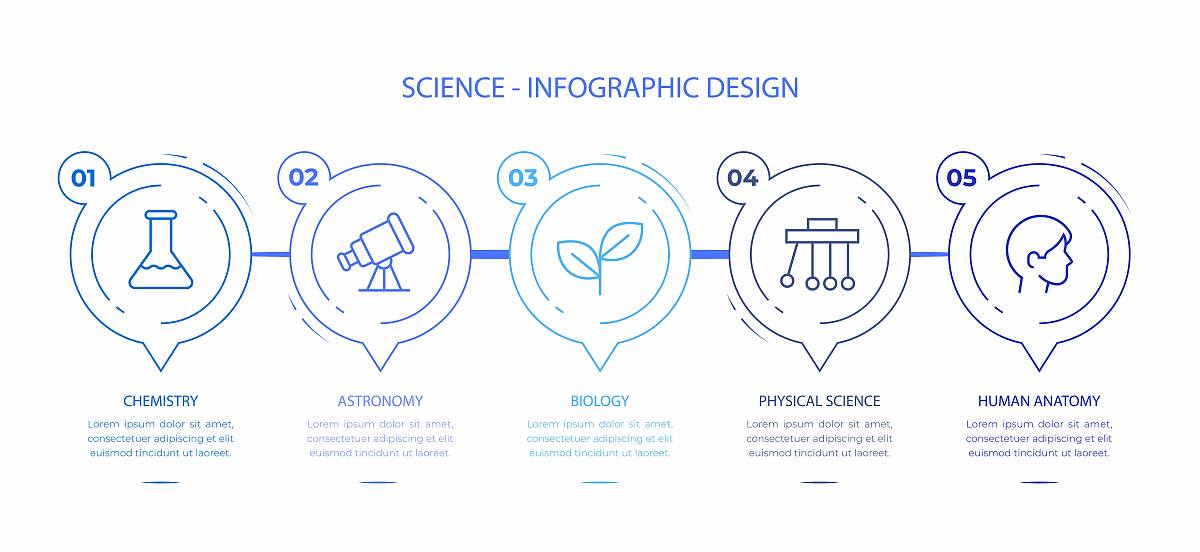 SCIENCE - INFOGRAPHIC DESIGN

01

CHEMISTRY

Lorem ipsum dolor sit amet, consectetuer adipiscing et elit euismod tincidunt ut laoreet.

02

ASTRONOMY

Lorem ipsum dolor sit amet, consectetuer adipiscing et elit euismod tincidunt ut laoreet.

03

BIOLOGY

Lorem ipsum dolor sit amet, consectetuer adipiscing et elit euismod tincidunt ut laoreet.

04

PHYSICAL SCIENCE

Lorem ipsum dolor sit amet, consectetuer adipiscing et elit euismod tincidunt ut laoreet.

05

HUMAN ANATOMY

Lorem ipsum dolor sit amet, consectetuer adipiscing et elit euismod tincidunt ut laoreet.